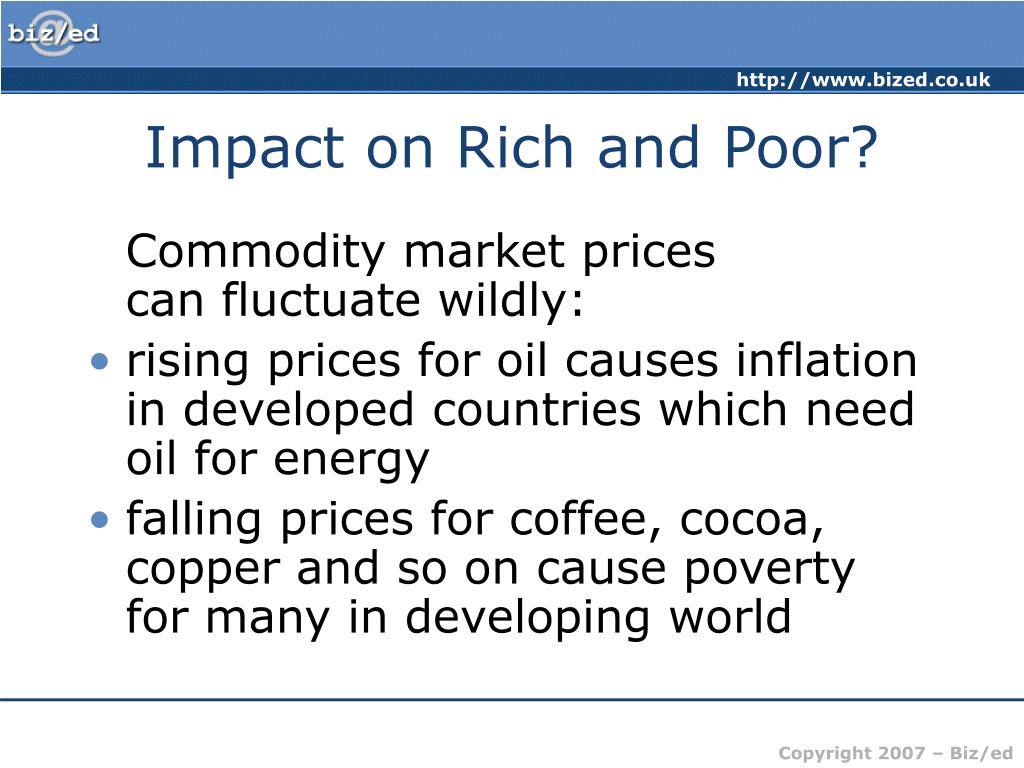 biz/ed

http://www.bized.co.uk

Impact on Rich and Poor?

Commodity market prices can fluctuate wildly:

• rising prices for oil causes inflation in developed countries which need oil for energy
• falling prices for coffee, cocoa, copper and so on cause poverty for many in developing world

Copyright 2007 – Biz/ed